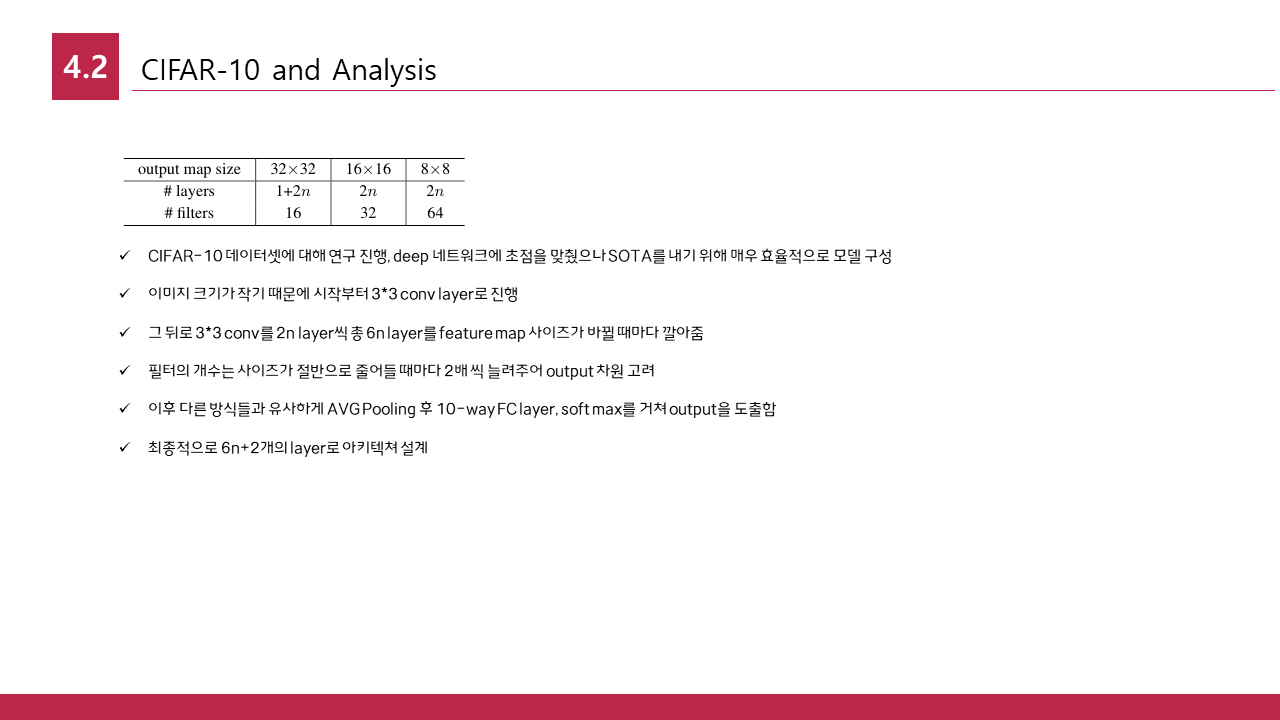 4.2 CIFAR-10 and Analysis

| output map size | $32\times32$ | $16\times16$ | $8\times8$ |
|---|---|---|---|
| # layers | $1+2n$ | $2n$ | $2n$ |
| # filters | 16 | 32 | 64 |

✓ CIFAR-10 데이터셋에 대해 연구 진행, deep 네트워크에 초점을 맞췄으나 SOTA를 내기 위해 매우 효율적으로 모델 구성

✓ 이미지 크기가 작기 때문에 시작부터 3*3 conv layer로 진행

✓ 그 뒤로 3*3 conv를 2n layer씩 총 6n layer를 feature map 사이즈가 바뀔 때마다 깔아줌

✓ 필터의 개수는 사이즈가 절반으로 줄어들 때마다 2배 씩 늘려주어 output 차원 고려

✓ 이후 다른 방식들과 유사하게 AVG Pooling 후 10-way FC layer, soft max를 거쳐 output을 도출함

✓ 최종적으로 6n+2개의 layer로 아키텍쳐 설계